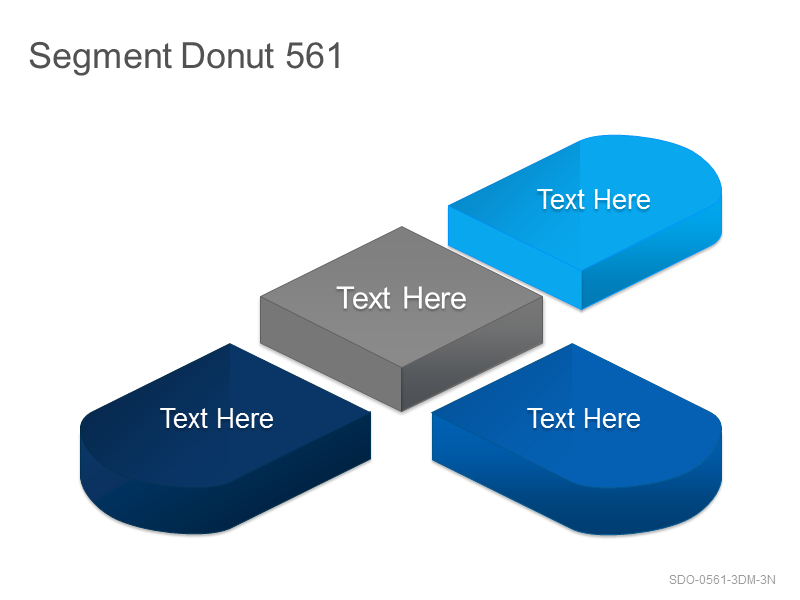 Segment Donut 561

Text Here

Text Here

Text Here

Text Here

SDO-0561-3DM-3N